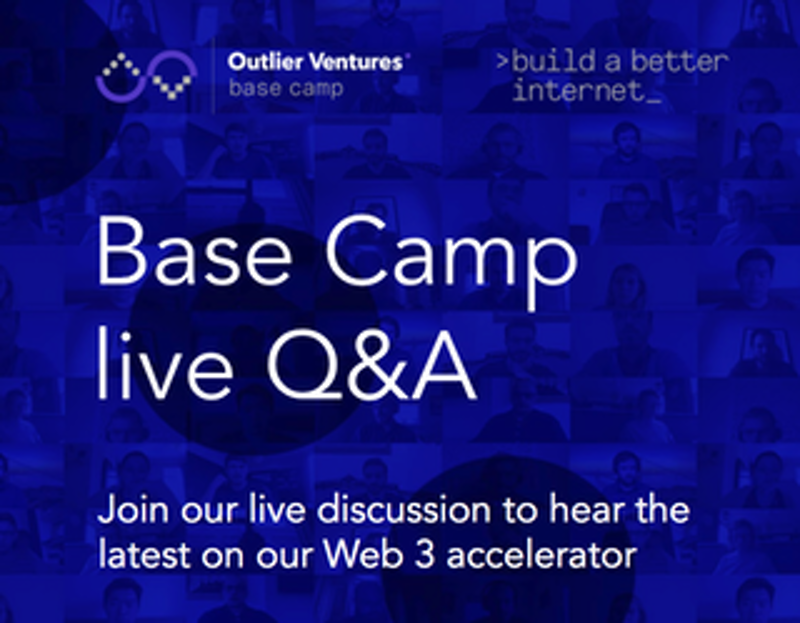 Outlier Ventures
base camp

>build a better internet_

Base Camp live Q&A

Join our live discussion to hear the latest on our Web 3 accelerator